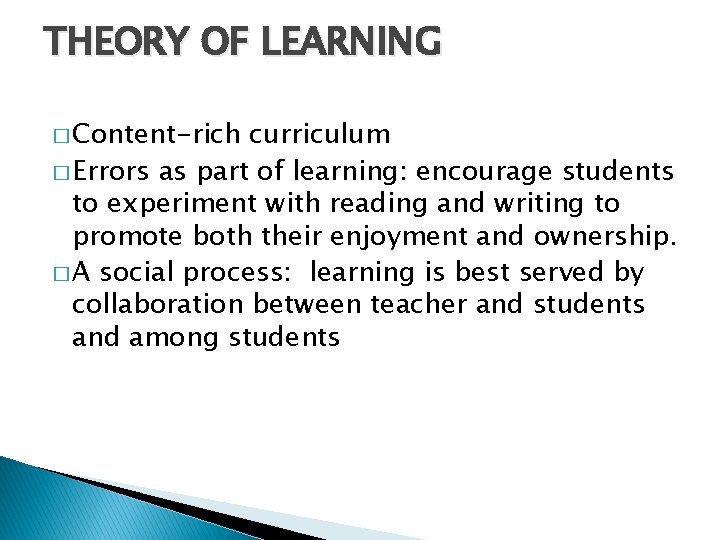 THEORY OF LEARNING

□ Content-rich curriculum
□ Errors as part of learning: encourage students to experiment with reading and writing to promote both their enjoyment and ownership.
□ A social process:  learning is best served by collaboration between teacher and students and among students